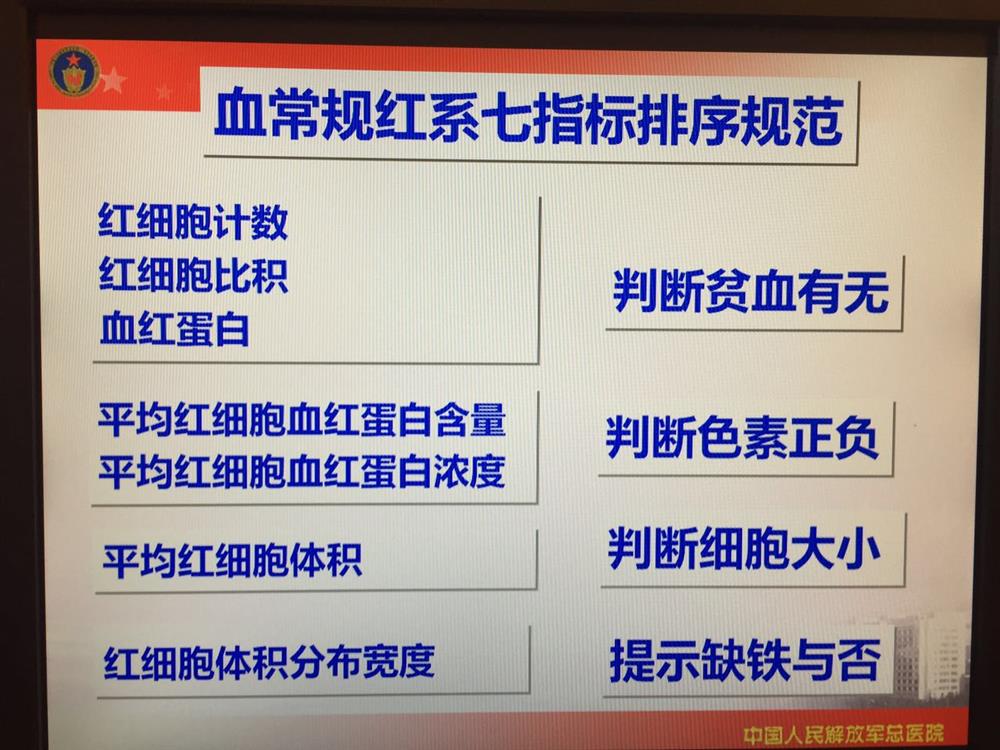 血常规红系七指标排序规范

红细胞计数
红细胞比积
血红蛋白

判断贫血有无

平均红细胞血红蛋白含量
平均红细胞血红蛋白浓度

判断色素正负

平均红细胞体积

判断细胞大小

红细胞体积分布宽度

提示缺铁与否

中国人民解放军总医院